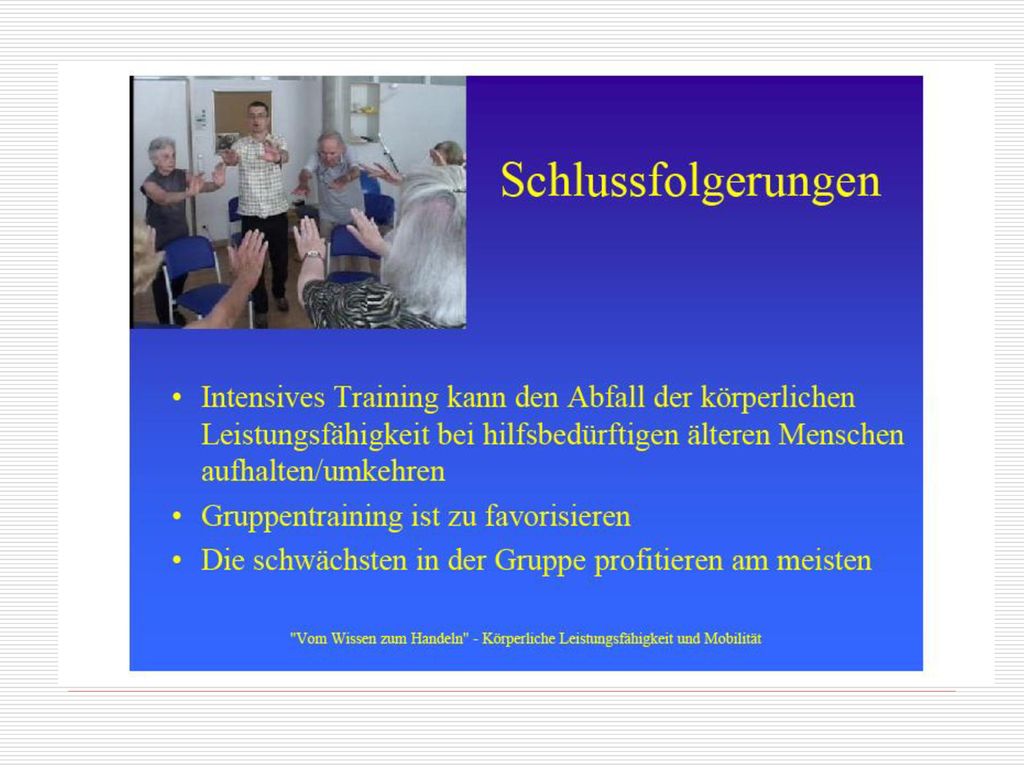 Schlussfolgerungen

• Intensives Training kann den Abfall der körperlichen Leistungsfähigkeit bei hilfsbedürftigen älteren Menschen aufhalten/umkehren
• Gruppentraining ist zu favorisieren
• Die schwächsten in der Gruppe profitieren am meisten

"Vom Wissen zum Handeln" - Körperliche Leistungsfähigkeit und Mobilität